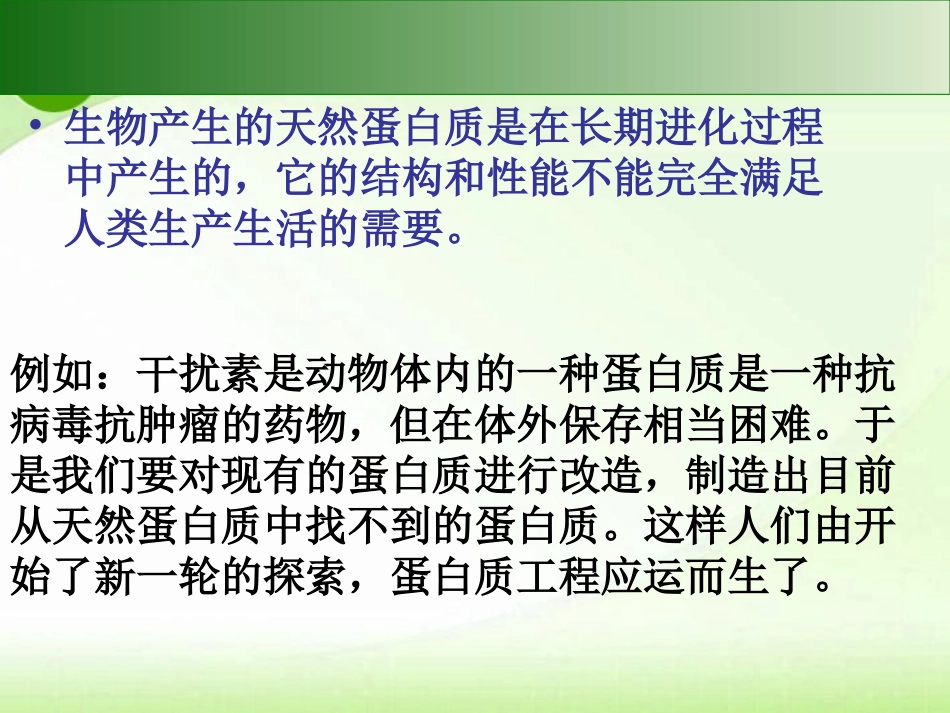 • 生物产生的天然蛋白质是在长期进化过程中产生的，它的结构和性能不能完全满足人类生产生活的需要。

例如：干扰素是动物体内的一种蛋白质是一种抗病毒抗肿瘤的药物，但在体外保存相当困难。于是我们要对现有的蛋白质进行改造，制造出目前从天然蛋白质中找不到的蛋白质。这样人们由开始了新一轮的探索，蛋白质工程应运而生了。